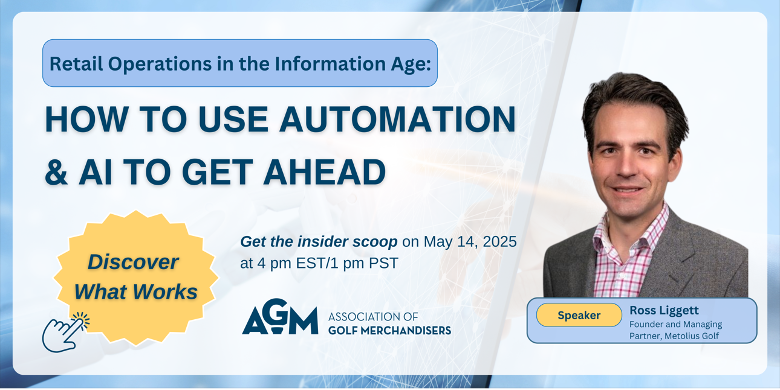 Retail Operations in the Information Age:

HOW TO USE AUTOMATION & AI TO GET AHEAD

Discover What Works

Get the insider scoop on May 14, 2025 at 4 pm EST/1 pm PST

AGM ASSOCIATION OF GOLF MERCHANDISERS

Speaker

Ross Liggett
Founder and Managing Partner, Metolius Golf